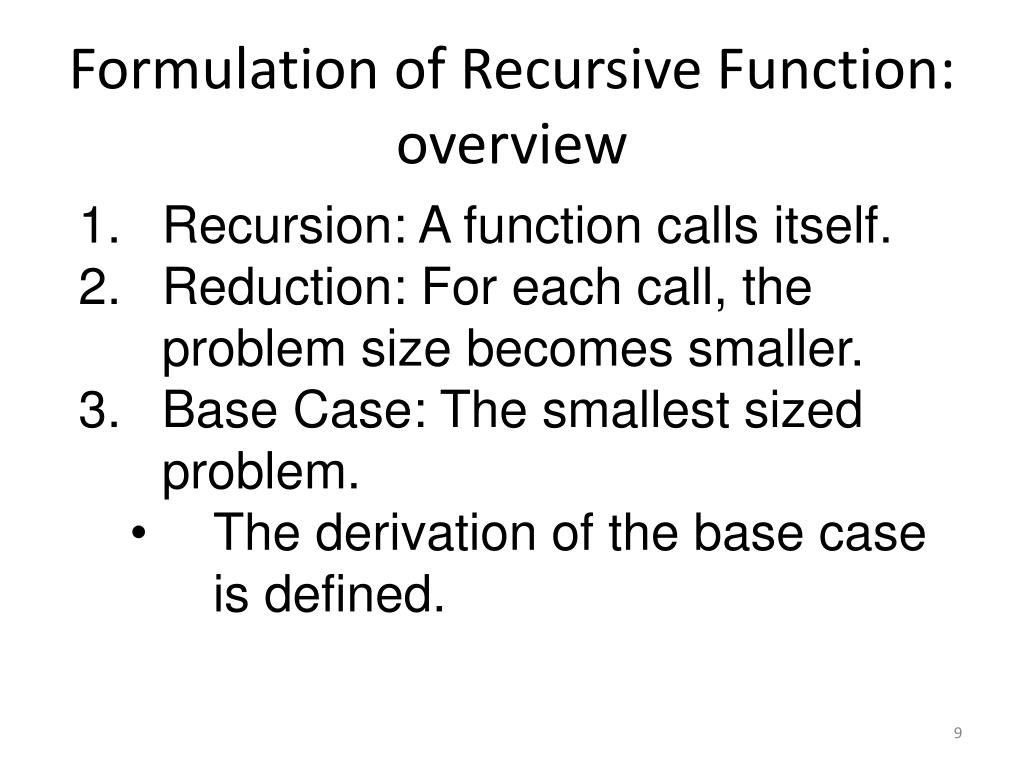 Formulation of Recursive Function: overview

1. Recursion: A function calls itself.
2. Reduction: For each call, the problem size becomes smaller.
3. Base Case: The smallest sized problem.
 • The derivation of the base case is defined.

9